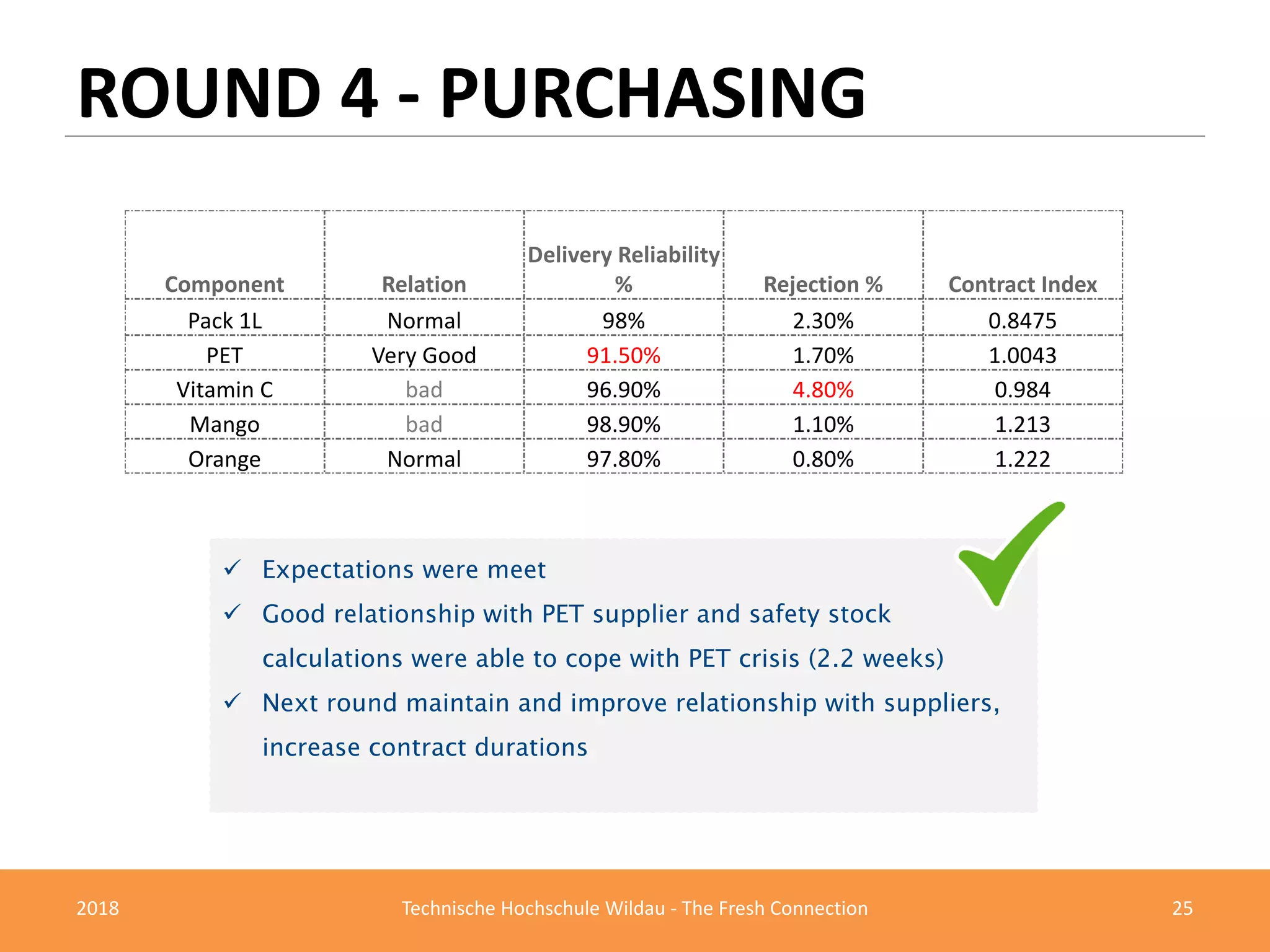 ROUND 4 - PURCHASING

| Component | Relation | Delivery Reliability % | Rejection % | Contract Index |
|---|---|---|---|---|
| Pack 1L | Normal | 98% | 2.30% | 0.8475 |
| PET | Very Good | 91.50% | 1.70% | 1.0043 |
| Vitamin C | bad | 96.90% | 4.80% | 0.984 |
| Mango | bad | 98.90% | 1.10% | 1.213 |
| Orange | Normal | 97.80% | 0.80% | 1.222 |

✓ Expectations were meet

✓ Good relationship with PET supplier and safety stock calculations were able to cope with PET crisis (2.2 weeks)

✓ Next round maintain and improve relationship with suppliers, increase contract durations

2018

Technische Hochschule Wildau - The Fresh Connection

25